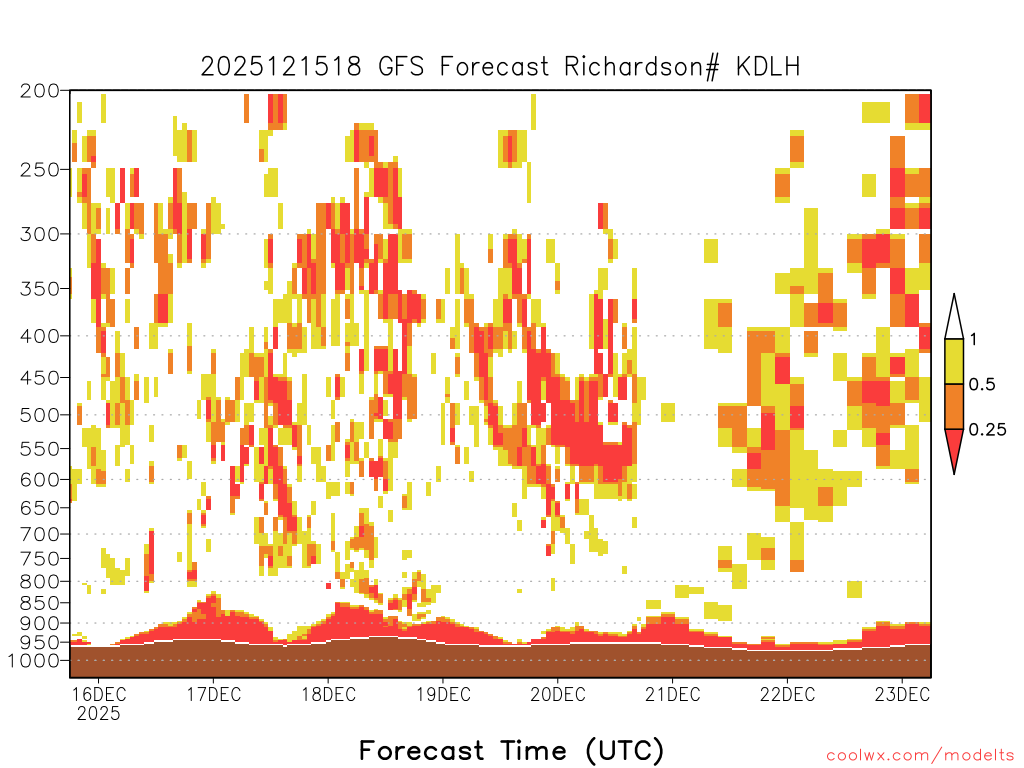 2025121518 GFS Forecast Richardson# KDLH

200
250
300
350
400
450
500
550
600
650
700
750
800
850
900
950
1000

1
0.5
0.25

16DEC
2025
17DEC
18DEC
19DEC
20DEC
21DEC
22DEC
23DEC

Forecast Time (UTC)

coolwx.com/modelts